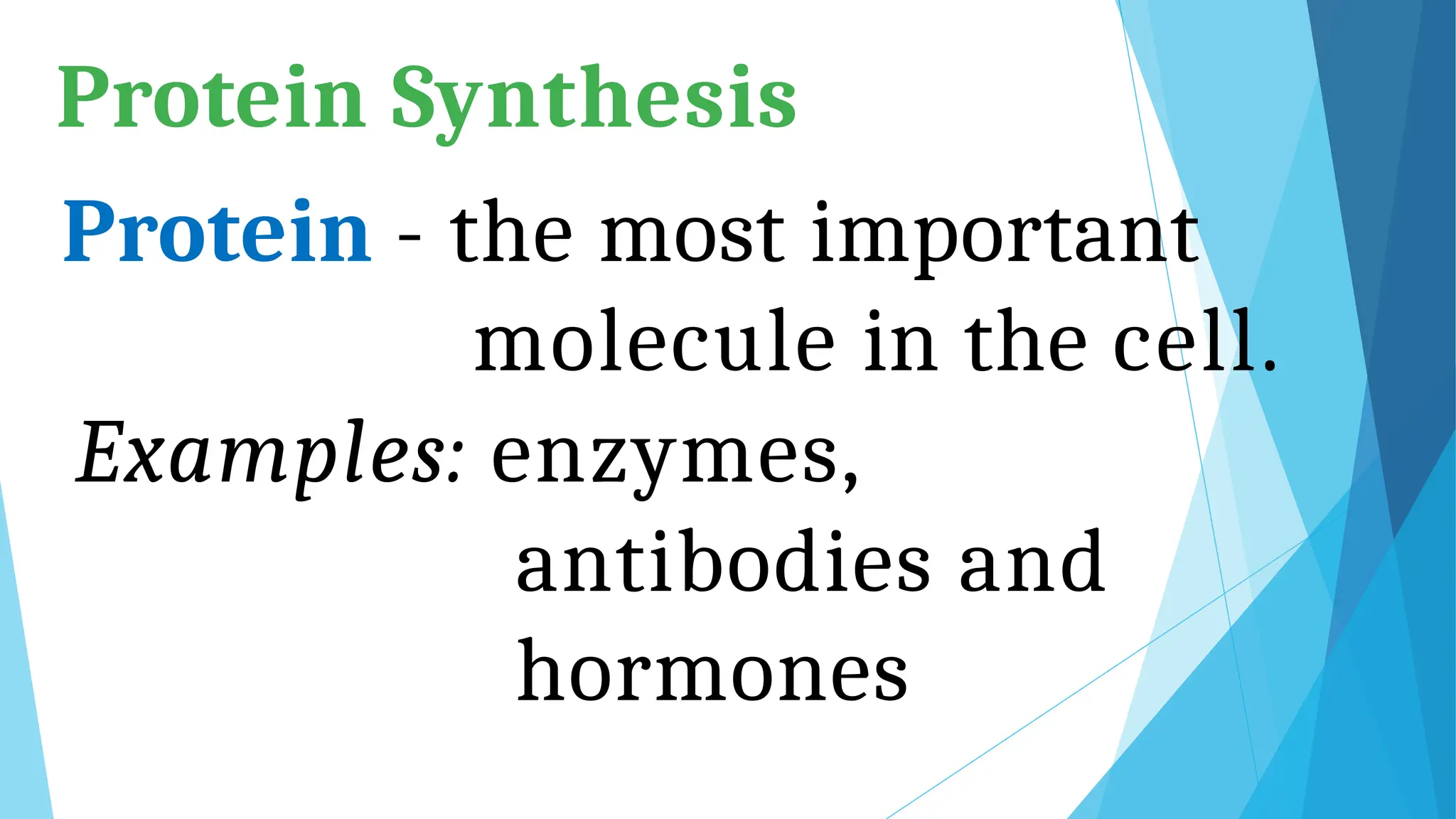 Protein Synthesis

Protein - the most important molecule in the cell.

Examples: enzymes, antibodies and hormones